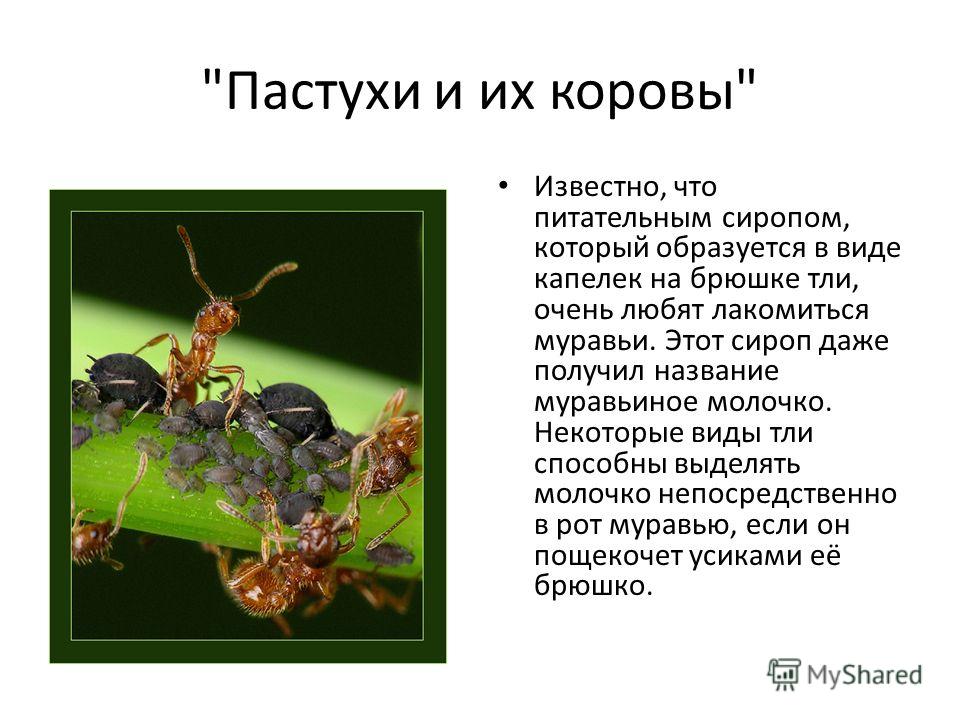 "Пастухи и их коровы"

• Известно, что питательным сиропом, который образуется в виде капелек на брюшке тли, очень любят лакомиться муравьи. Этот сироп даже получил название муравьиное молочко. Некоторые виды тли способны выделять молочко непосредственно в рот муравью, если он пощекочет усиками её брюшко.

MyShared